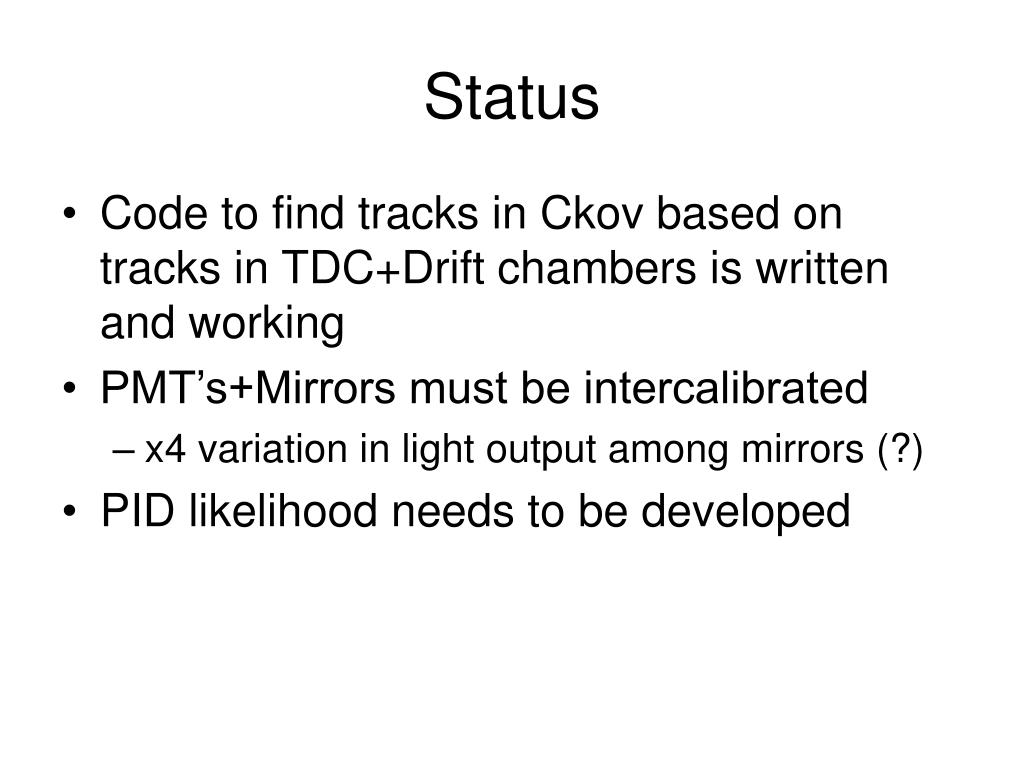 Status

• Code to find tracks in Ckov based on tracks in TDC+Drift chambers is written and working
• PMT’s+Mirrors must be intercalibrated
– x4 variation in light output among mirrors (?)
• PID likelihood needs to be developed